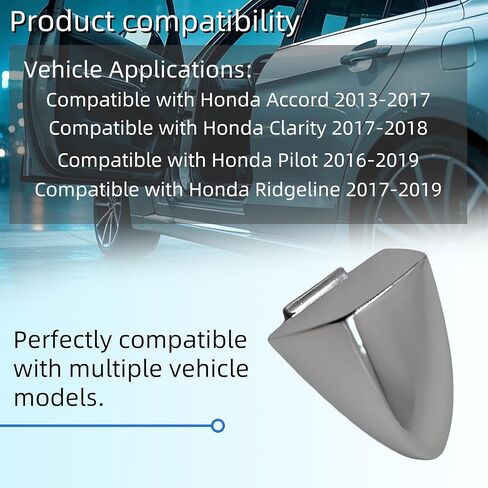 Product compatibility

Vehicle Applications:
Compatible with Honda Accord 2013-2017
Compatible with Honda Clarity 2017-2018
Compatible with Honda Pilot 2016-2019
Compatible with Honda Ridgeline 2017-2019

Perfectly compatible with multiple vehicle models.